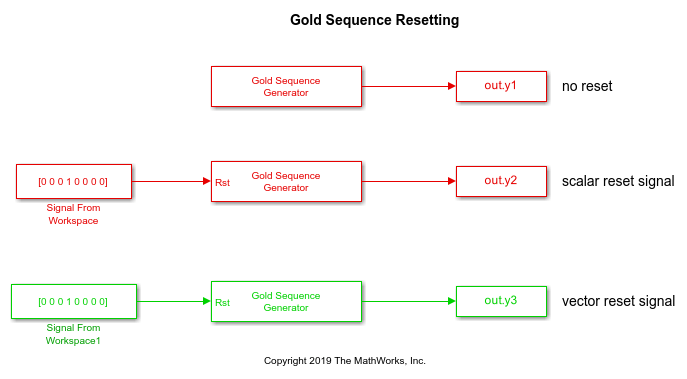 Gold Sequence Resetting

Gold Sequence Generator

out.y1

no reset

[0 0 0 1 0 0 0 0]

Signal From Workspace

Rst

Gold Sequence Generator

out.y2

scalar reset signal

[0 0 0 1 0 0 0 0]

Signal From Workspace1

Rst

Gold Sequence Generator

out.y3

vector reset signal

Copyright 2019 The MathWorks, Inc.